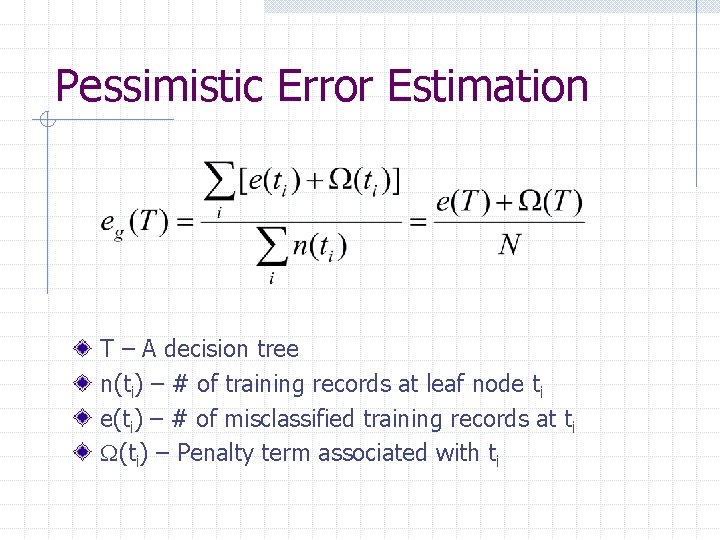 Pessimistic Error Estimation

$e_g(T) = \frac{\sum_i [e(t_i) + \Omega(t_i)]}{\sum_i n(t_i)} = \frac{e(T) + \Omega(T)}{N}$

T – A decision tree
n($t_i$) – # of training records at leaf node $t_i$
e($t_i$) – # of misclassified training records at $t_i$
$\Omega$($t_i$) – Penalty term associated with $t_i$